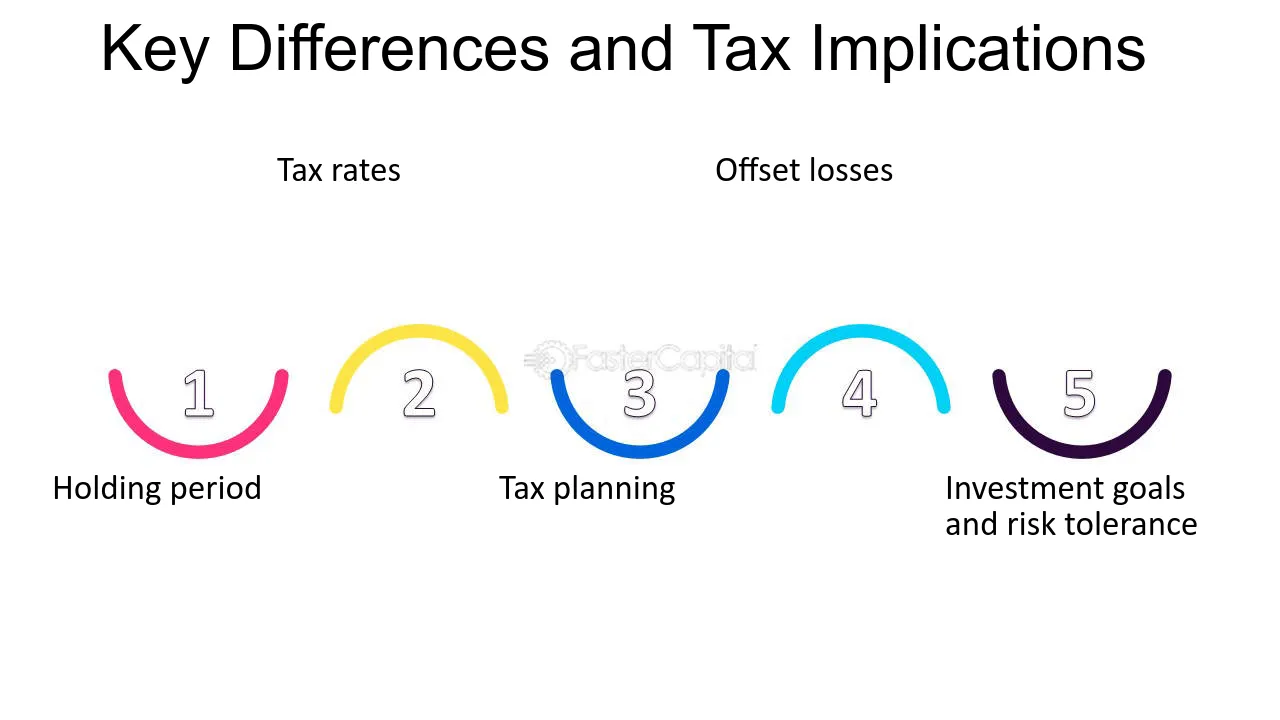 Key Differences and Tax Implications

Tax rates

Offset losses

1

2

3

4

5

Holding period

Tax planning

Investment goals and risk tolerance

FasterCapital